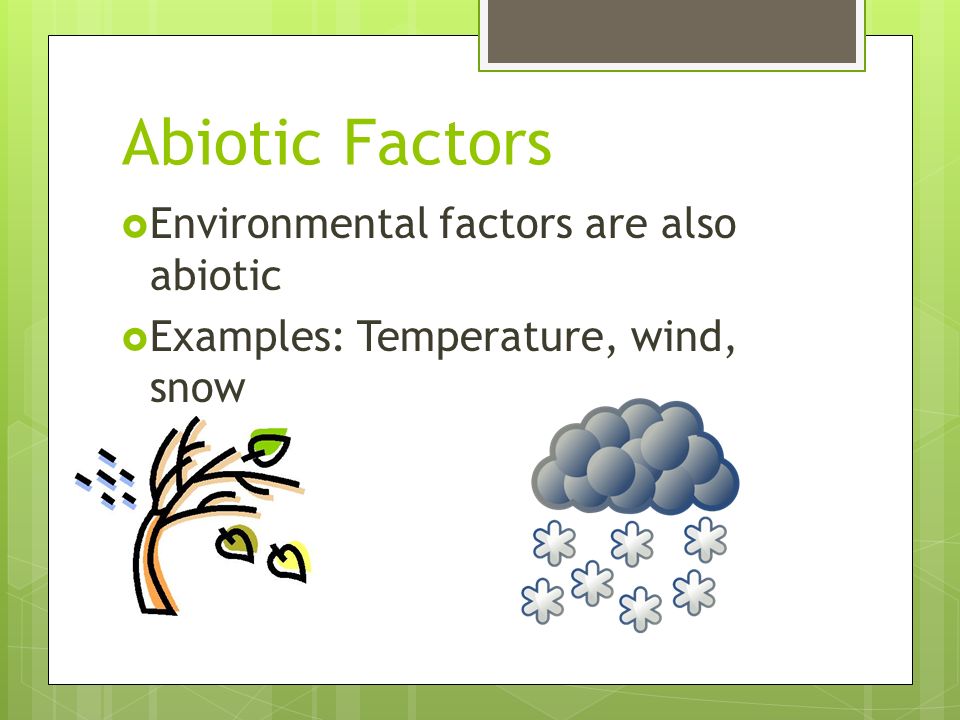 Abiotic Factors

Environmental factors are also abiotic

Examples: Temperature, wind, snow